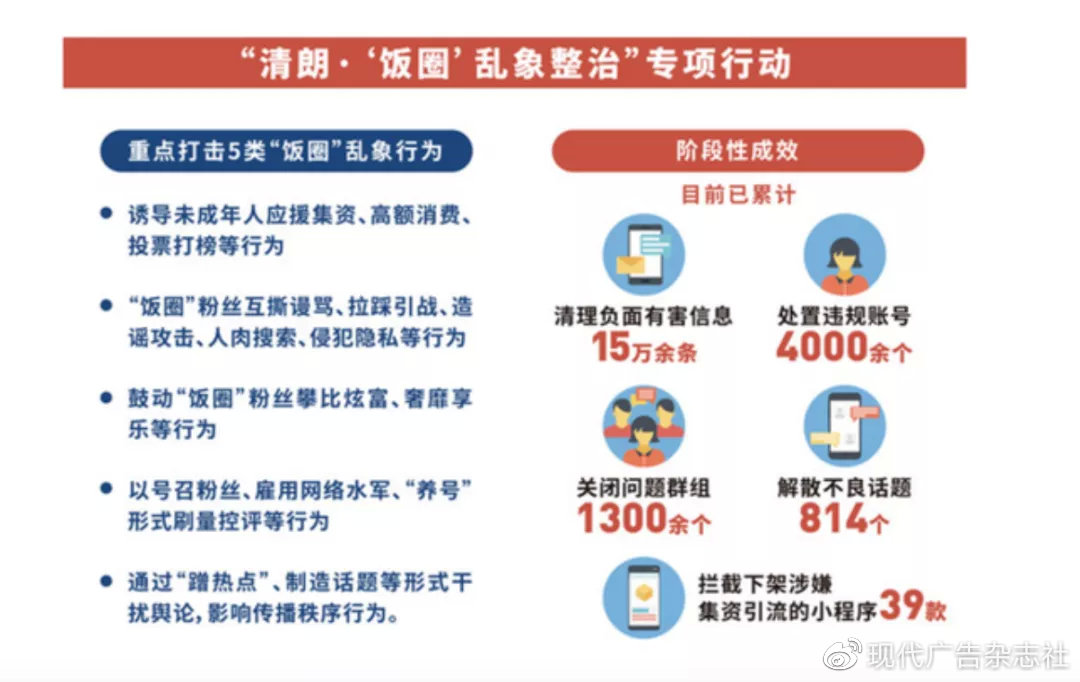 “清朗·‘饭圈’乱象整治”专项行动

重点打击5类“饭圈”乱象行为

● 诱导未成年人应援集资、高额消费、投票打榜等行为

● “饭圈”粉丝互撕谩骂、拉踩引战、造谣攻击、人肉搜索、侵犯隐私等行为

● 鼓动“饭圈”粉丝攀比炫富、奢靡享乐等行为

● 以号召粉丝、雇用网络水军、“养号”形式刷量控评等行为

● 通过“蹭热点”、制造话题等形式干扰舆论，影响传播秩序行为。

阶段性成效

目前已累计

清理负面有害信息
15万余条

处置违规账号
4000余个

关闭问题群组
1300余个

解散不良话题
814个

拦截下架涉嫌集资引流的小程序39款

现代广告杂志社